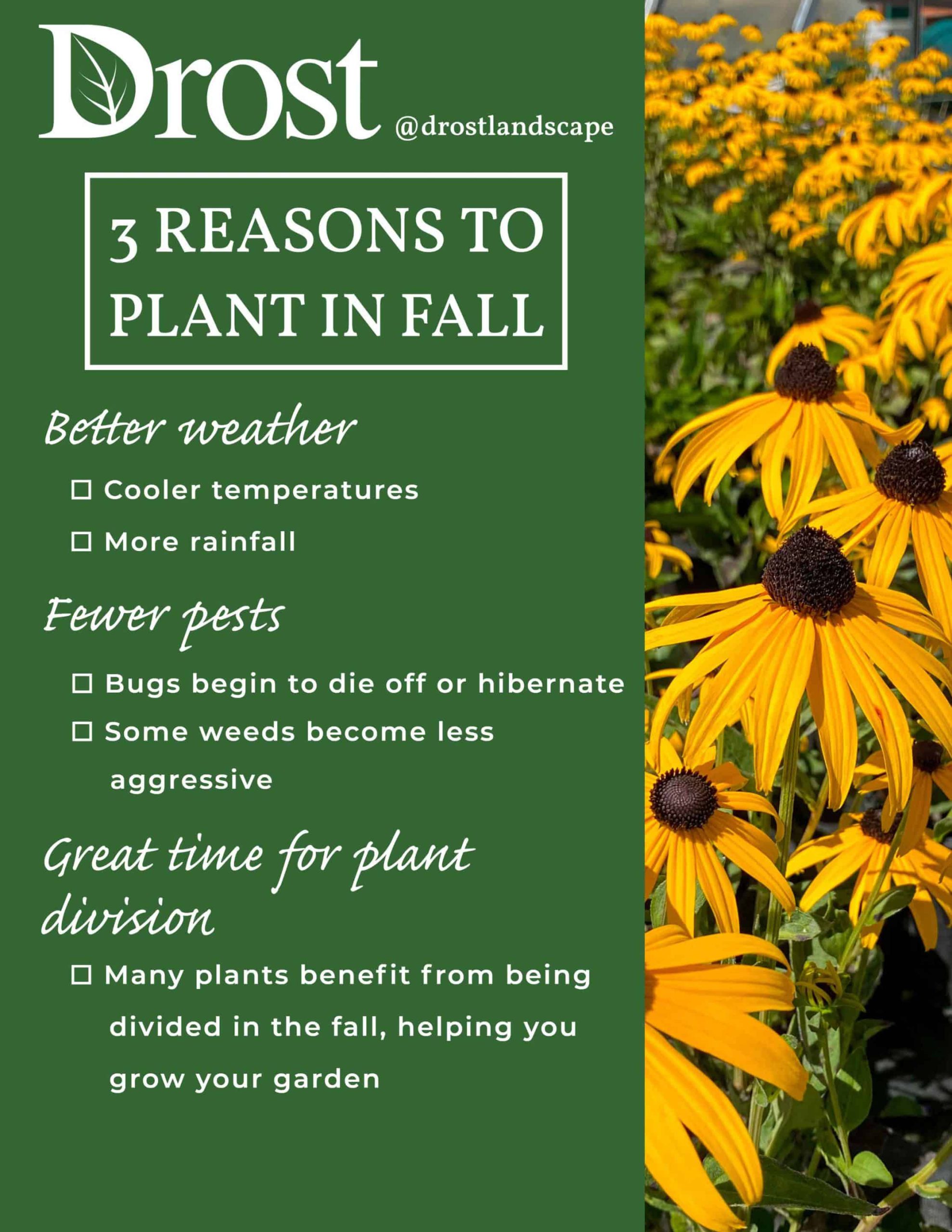 Drost @drostlandscape

3 REASONS TO PLANT IN FALL

Better weather

☐ Cooler temperatures

☐ More rainfall

Fewer pests

☐ Bugs begin to die off or hibernate

☐ Some weeds become less aggressive

Great time for plant division

☐ Many plants benefit from being divided in the fall, helping you grow your garden